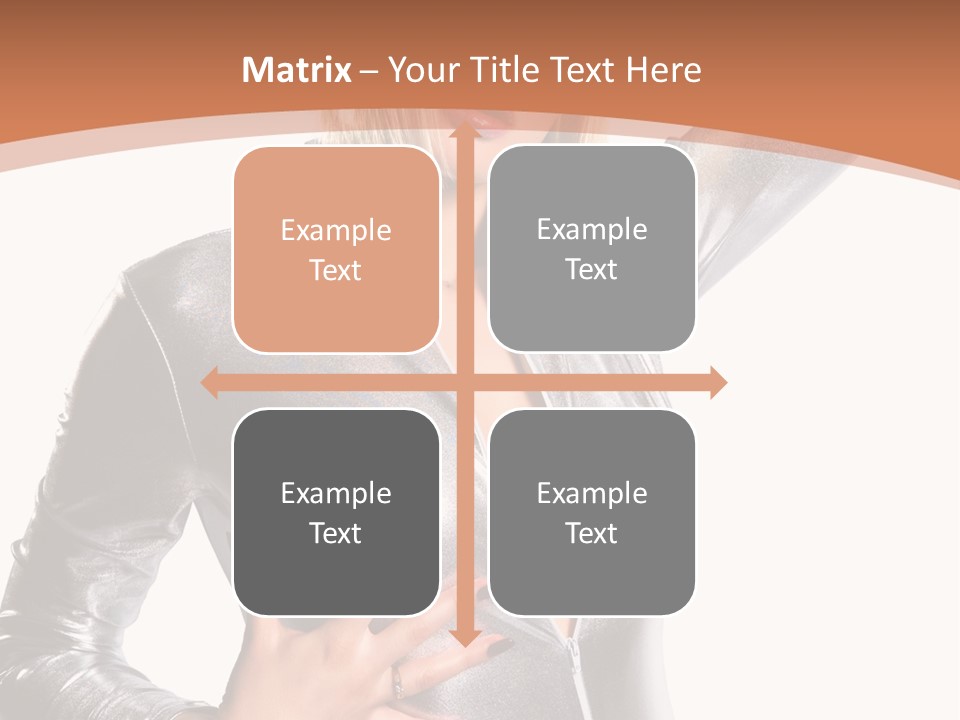 Matrix – Your Title Text Here

Example Text

Example Text

Example Text

Example Text